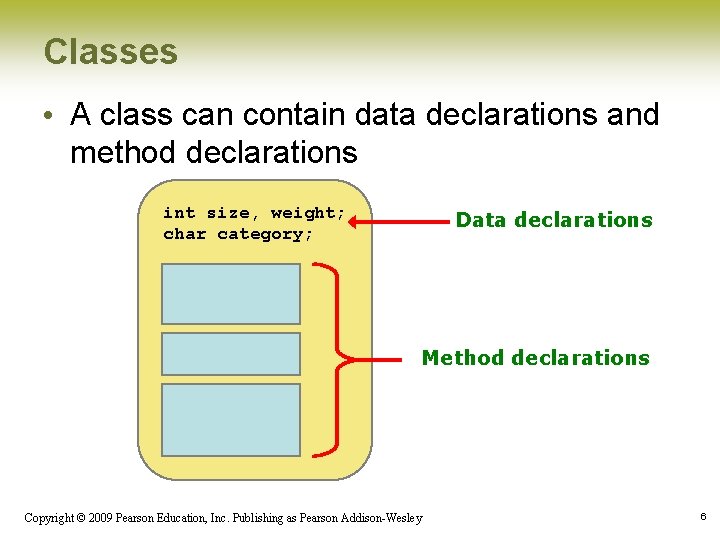 Classes

• A class can contain data declarations and method declarations

int size, weight;
char category;

Data declarations

Method declarations

Copyright © 2009 Pearson Education, Inc. Publishing as Pearson Addison-Wesley

6